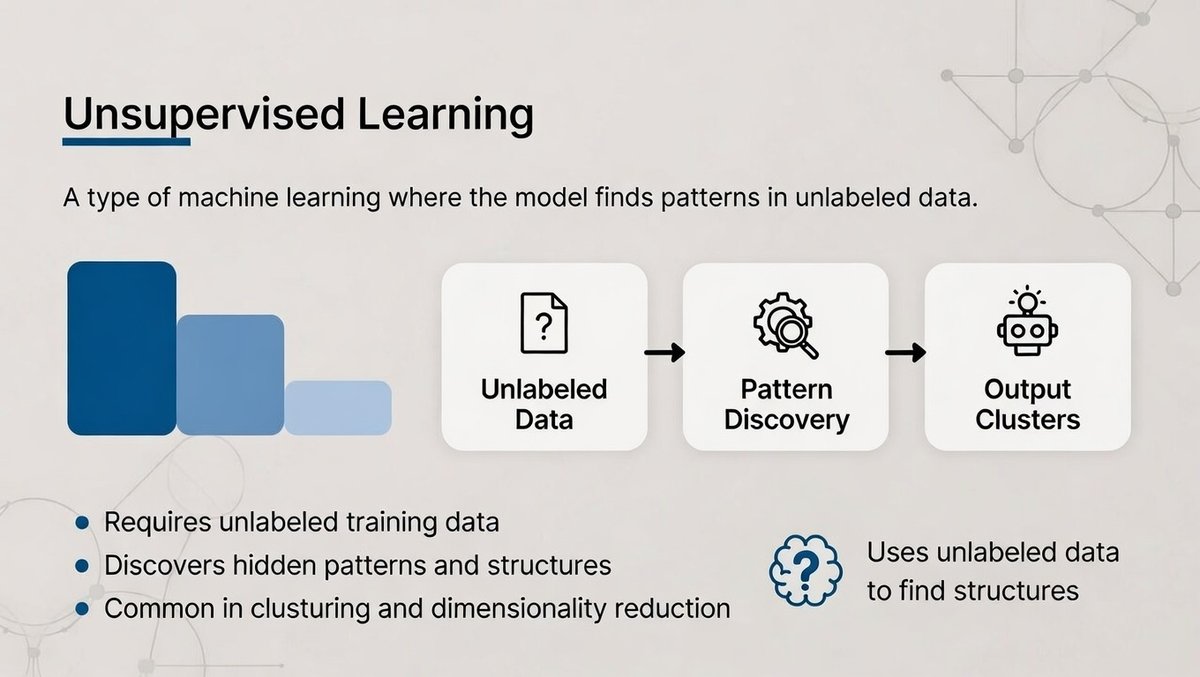 Unsupervised Learning

A type of machine learning where the model finds patterns in unlabeled data.

?

Unlabeled Data

Pattern Discovery

Output Clusters

- Requires unlabeled training data
- Discovers hidden patterns and structures
- Common in clusturing and dimensionality reduction

?

Uses unlabeled data to find structures